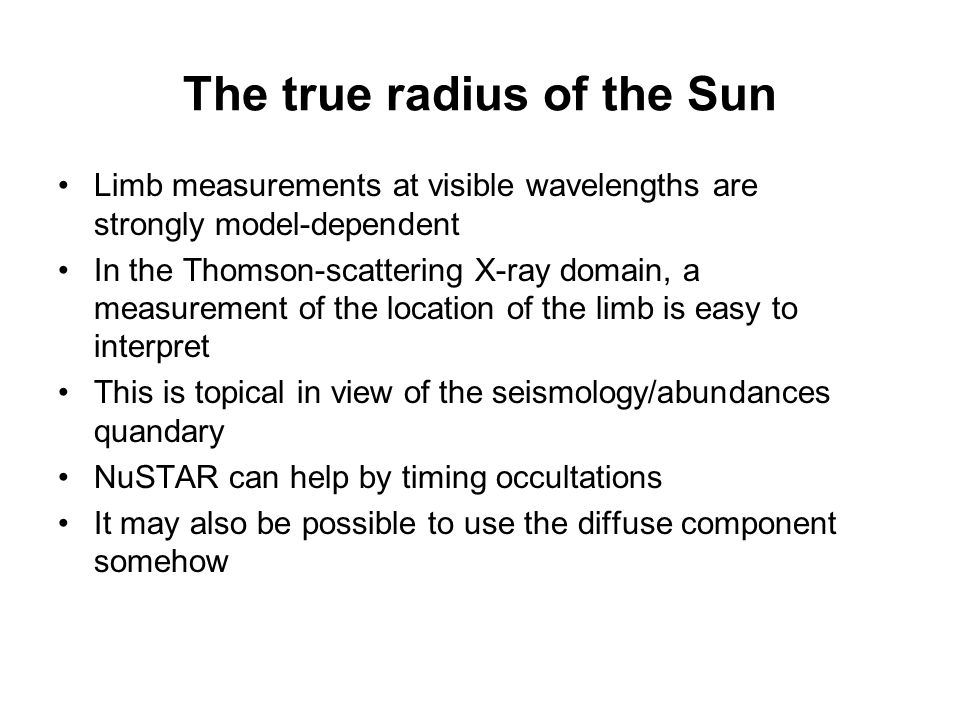 The true radius of the Sun

• Limb measurements at visible wavelengths are strongly model-dependent
• In the Thomson-scattering X-ray domain, a measurement of the location of the limb is easy to interpret
• This is topical in view of the seismology/abundances quandary
• NuSTAR can help by timing occultations
• It may also be possible to use the diffuse component somehow